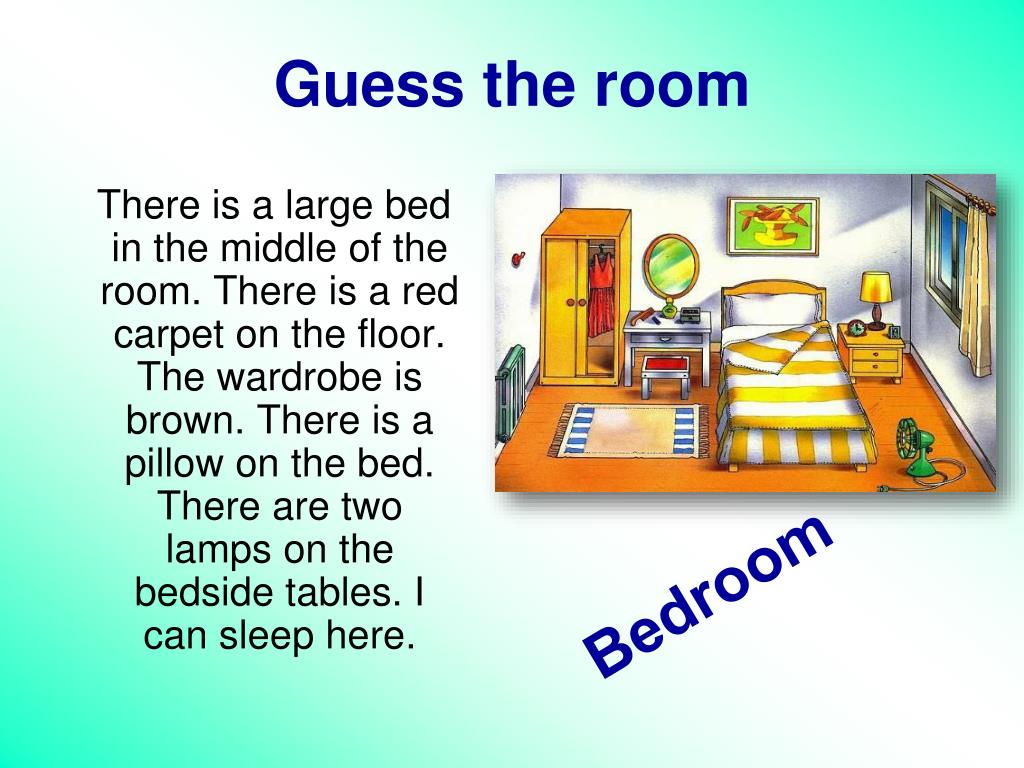 Guess the room

There is a large bed in the middle of the room. There is a red carpet on the floor. The wardrobe is brown. There is a pillow on the bed. There are two lamps on the bedside tables. I can sleep here.

Bedroom